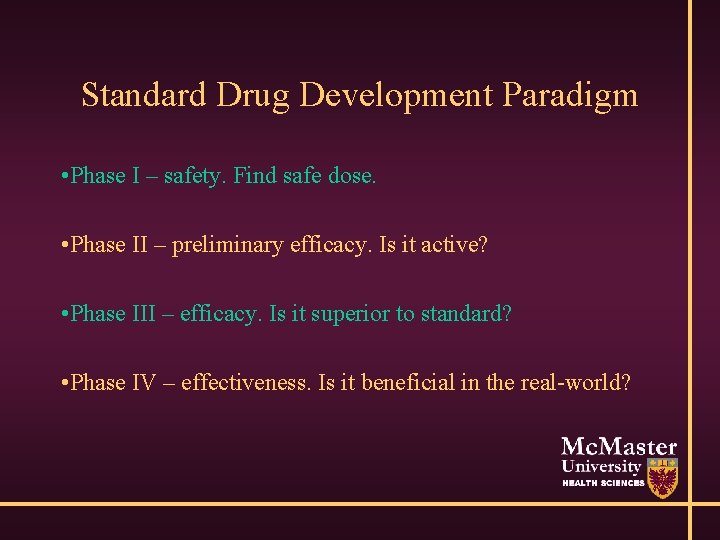 Standard Drug Development Paradigm

•Phase I – safety. Find safe dose.

•Phase II – preliminary efficacy. Is it active?

•Phase III – efficacy. Is it superior to standard?

•Phase IV – effectiveness. Is it beneficial in the real-world?

McMaster University HEALTH SCIENCES